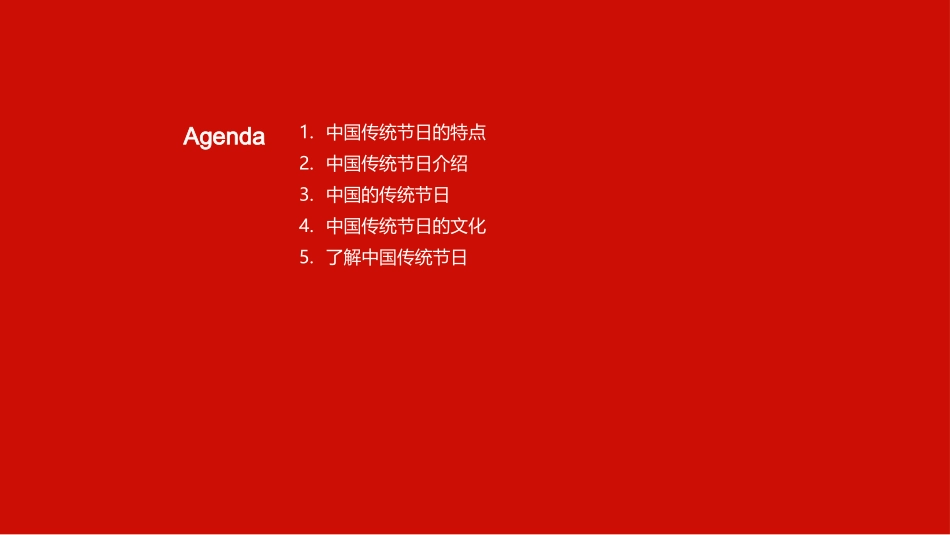 Agenda

1.中国传统节日的特点
2.中国传统节日介绍
3.中国的传统节日
4.中国传统节日的文化
5.了解中国传统节日